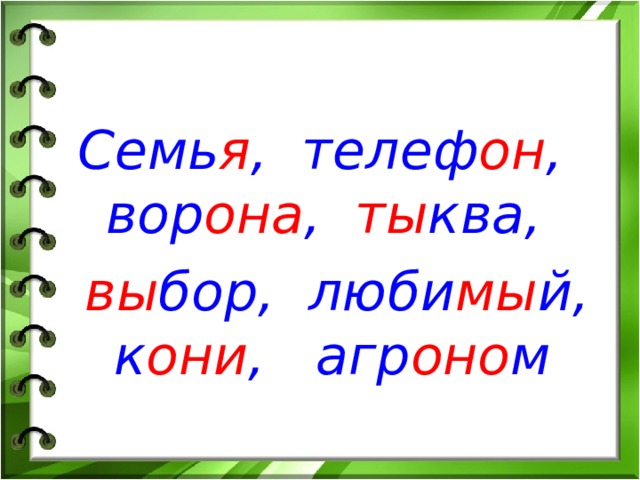 Семья, телефон, ворона, тыква, выбор, любимый, кони, агроном